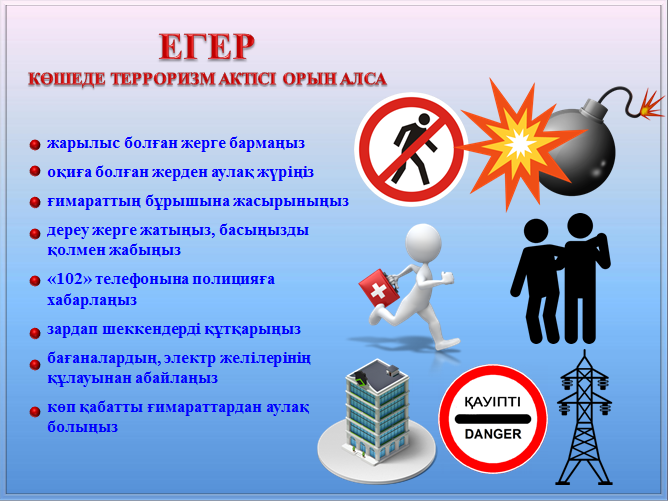 ЕГЕР
КӨШЕДЕ ТЕРРОРИЗМ АКТІСІ ОРЫН АЛСА

жарылыс болған жерге бармаңыз

оқиға болған жерден аулақ жүріңіз

ғимараттың бұрышына жасырыныңыз

дереу жерге жатыңыз, басыңызды қолмен жабыңыз

«102» телефонына полицияға хабарлаңыз

зардап шеккендерді құтқарыңыз

бағаналардың, электр желілерінің құлауынан абайлаңыз

көп қабатты ғимараттардан аулақ болыңыз

ҚАУІПТІ
DANGER